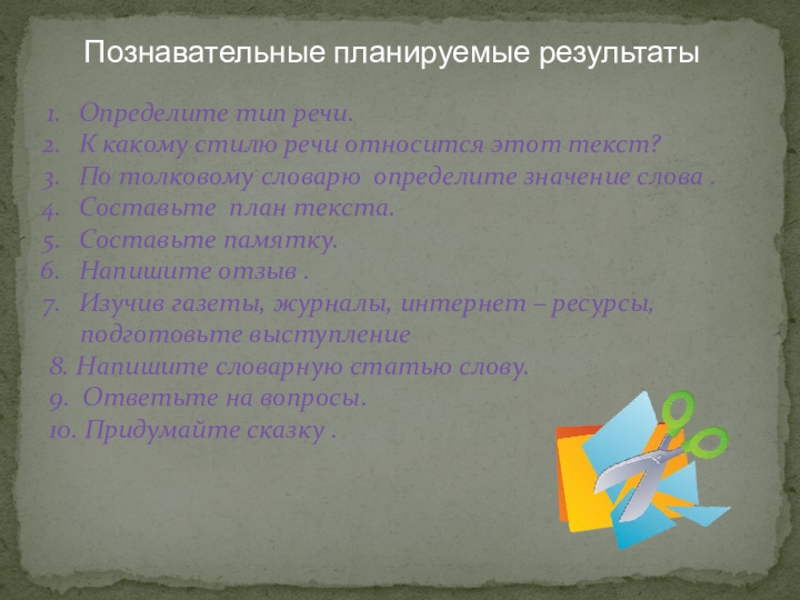 Познавательные планируемые результаты

1. Определите тип речи.
2. К какому стилю речи относится этот текст?
3. По толковому словарю определите значение слова .
4. Составьте план текста.
5. Составьте памятку.
6. Напишите отзыв .
7. Изучив газеты, журналы, интернет – ресурсы, подготовьте выступление
8. Напишите словарную статью слову.
9. Ответьте на вопросы.
10. Придумайте сказку .